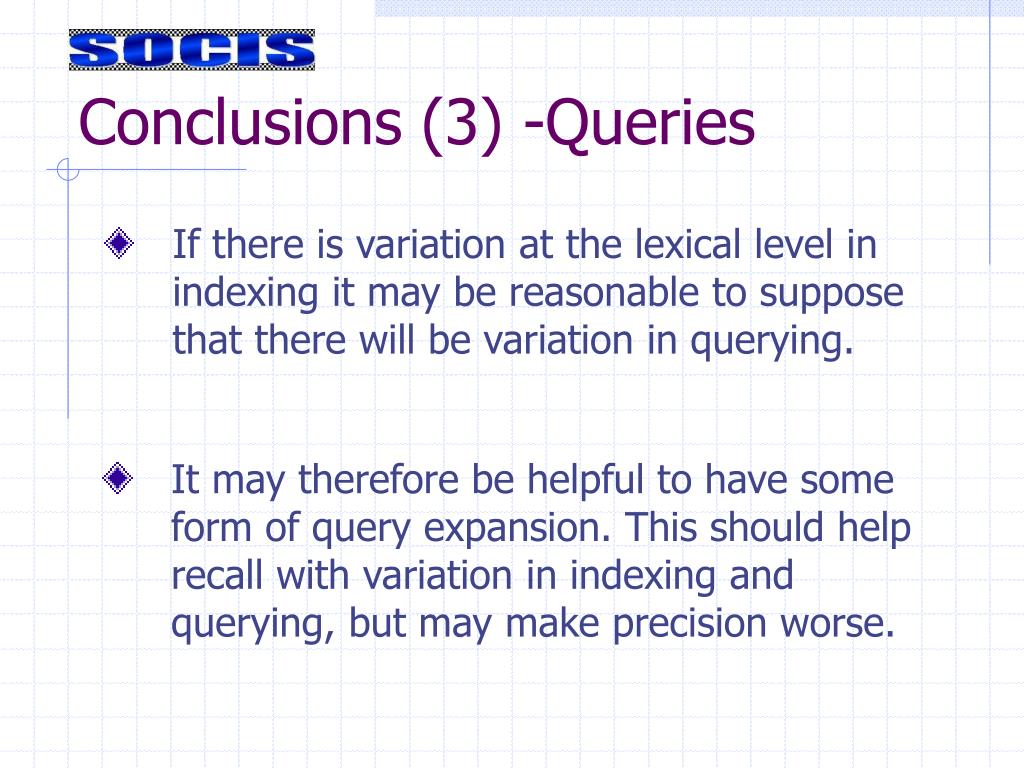 SOCIS

Conclusions (3) -Queries

If there is variation at the lexical level in indexing it may be reasonable to suppose that there will be variation in querying.

It may therefore be helpful to have some form of query expansion. This should help recall with variation in indexing and querying, but may make precision worse.